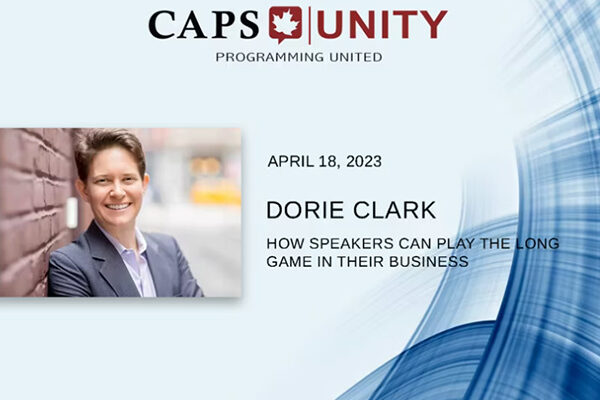 CAPS | UNITY
PROGRAMMING UNITED

APRIL 18, 2023

DORIE CLARK

HOW SPEAKERS CAN PLAY THE LONG GAME IN THEIR BUSINESS